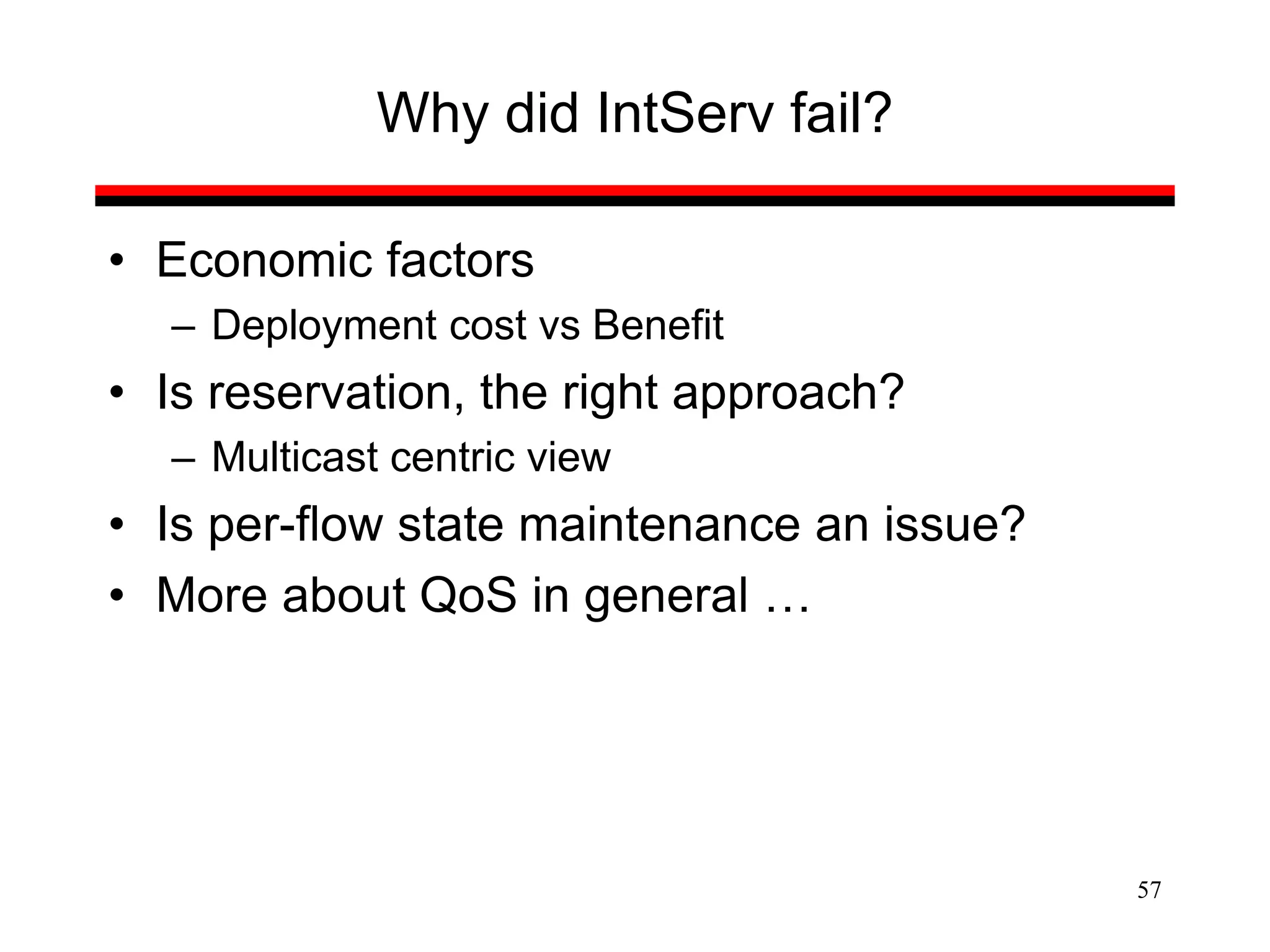 Why did IntServ fail?

• Economic factors
– Deployment cost vs Benefit
• Is reservation, the right approach?
– Multicast centric view
• Is per-flow state maintenance an issue?
• More about QoS in general …

57